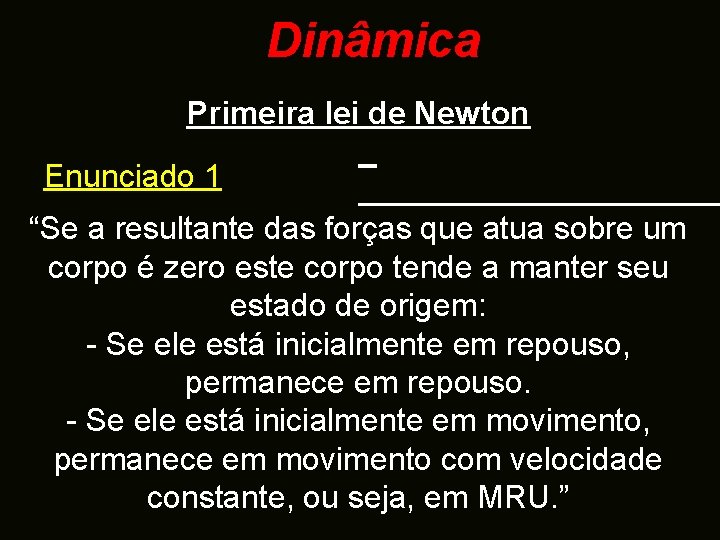 Dinâmica

Primeira lei de Newton

Enunciado 1

“Se a resultante das forças que atua sobre um corpo é zero este corpo tende a manter seu estado de origem:
- Se ele está inicialmente em repouso, permanece em repouso.
- Se ele está inicialmente em movimento, permanece em movimento com velocidade constante, ou seja, em MRU.”